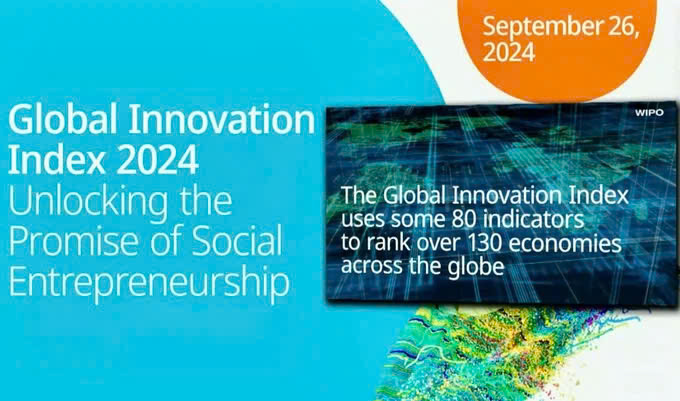 September 26, 2024

Global Innovation Index 2024
Unlocking the Promise of Social Entrepreneurship

WIPO

The Global Innovation Index uses some 80 indicators to rank over 130 economies across the globe